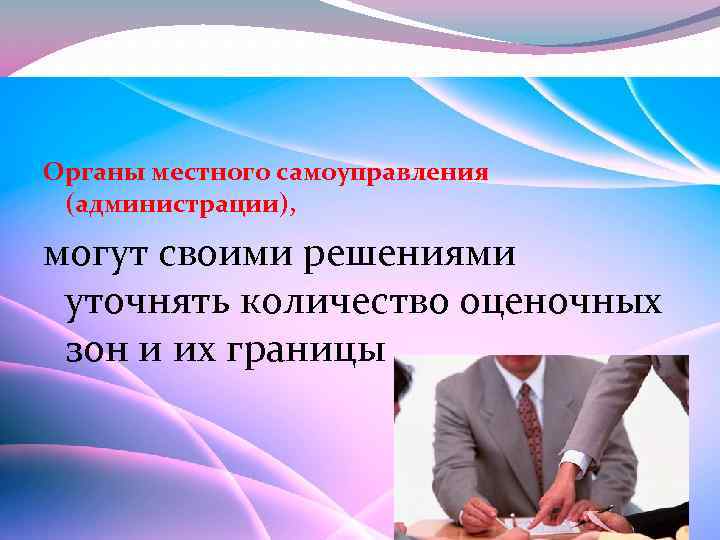 Органы местного самоуправления (администрации),

могут своими решениями уточнять количество оценочных зон и их границы